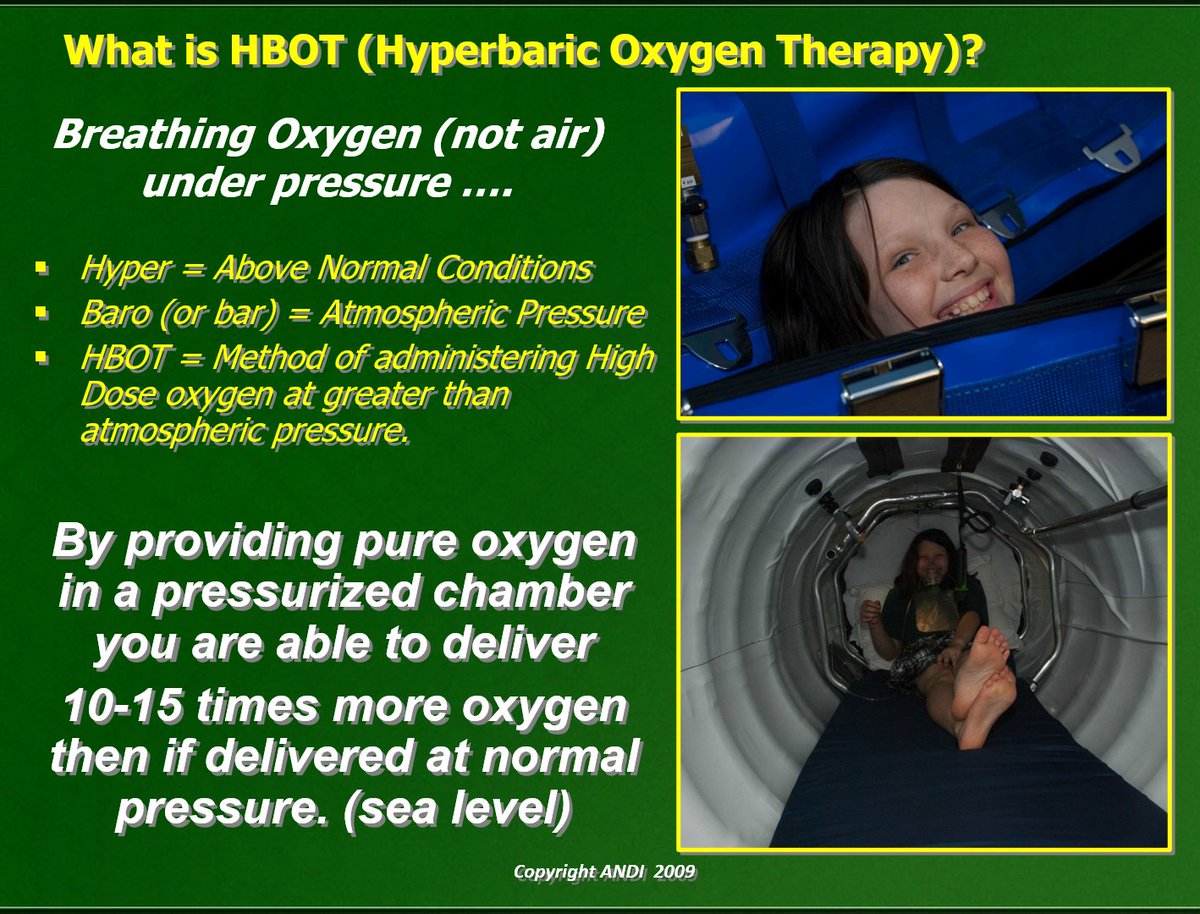 What is HBOT (Hyperbaric Oxygen Therapy)?

Breathing Oxygen (not air) under pressure ….

• Hyper = Above Normal Conditions
• Baro (or bar) = Atmospheric Pressure
• HBOT = Method of administering High Dose oxygen at greater than atmospheric pressure.

By providing pure oxygen in a pressurized chamber you are able to deliver

10-15 times more oxygen then if delivered at normal pressure. (sea level)

Copyright ANDI 2009